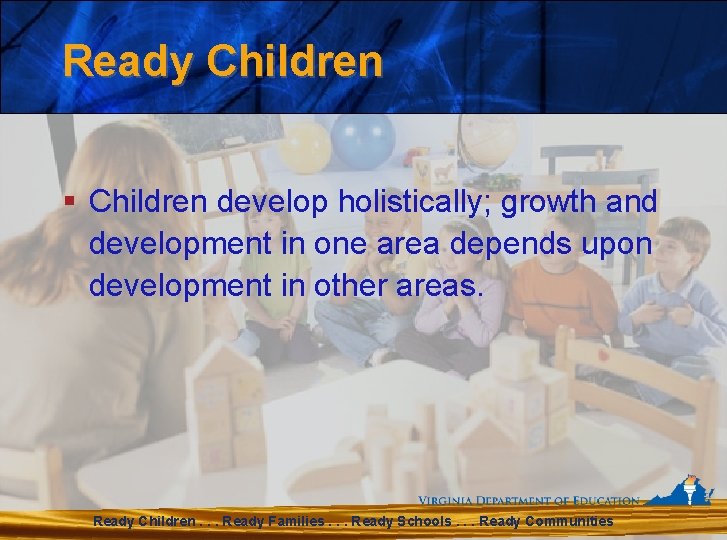 Ready Children

▪ Children develop holistically; growth and development in one area depends upon development in other areas.

VIRGINIA DEPARTMENT OF EDUCATION

Ready Children . . . Ready Families . . . Ready Schools . . . Ready Communities